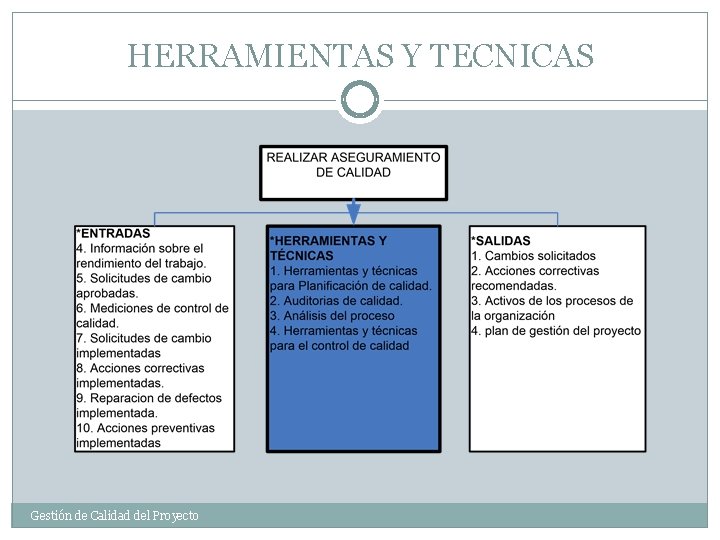 HERRAMIENTAS Y TECNICAS

REALIZAR ASEGURAMIENTO DE CALIDAD

*ENTRADAS
4. Información sobre el rendimiento del trabajo.
5. Solicitudes de cambio aprobadas.
6. Mediciones de control de calidad.
7. Solicitudes de cambio implementadas
8. Acciones correctivas implementadas.
9. Reparacion de defectos implementada.
10. Acciones preventivas implementadas

*HERRAMIENTAS Y TÉCNICAS
1. Herramientas y técnicas para Planificación de calidad.
2. Auditorias de calidad.
3. Análisis del proceso
4. Herramientas y técnicas para el control de calidad

*SALIDAS
1. Cambios solicitados
2. Acciones correctivas recomendadas.
3. Activos de los procesos de la organización
4. plan de gestión del proyecto

Gestión de Calidad del Proyecto